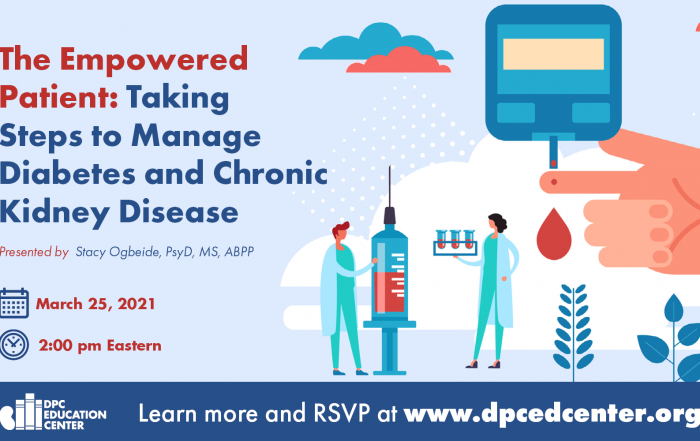 The Empowered Patient: Taking Steps to Manage Diabetes and Chronic Kidney Disease

Presented by Stacy Ogbeide, PsyD, MS, ABPP

March 25, 2021

2:00 pm Eastern

DPC EDUCATION CENTER

Learn more and RSVP at www.dpcedcenter.org